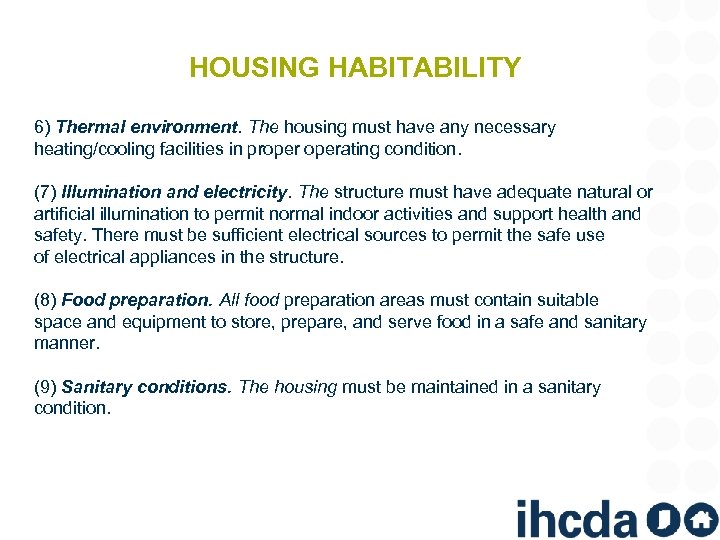 HOUSING HABITABILITY

6) Thermal environment. The housing must have any necessary heating/cooling facilities in proper operating condition.

(7) Illumination and electricity. The structure must have adequate natural or artificial illumination to permit normal indoor activities and support health and safety. There must be sufficient electrical sources to permit the safe use of electrical appliances in the structure.

(8) Food preparation. All food preparation areas must contain suitable space and equipment to store, prepare, and serve food in a safe and sanitary manner.

(9) Sanitary conditions. The housing must be maintained in a sanitary condition.

ihcda